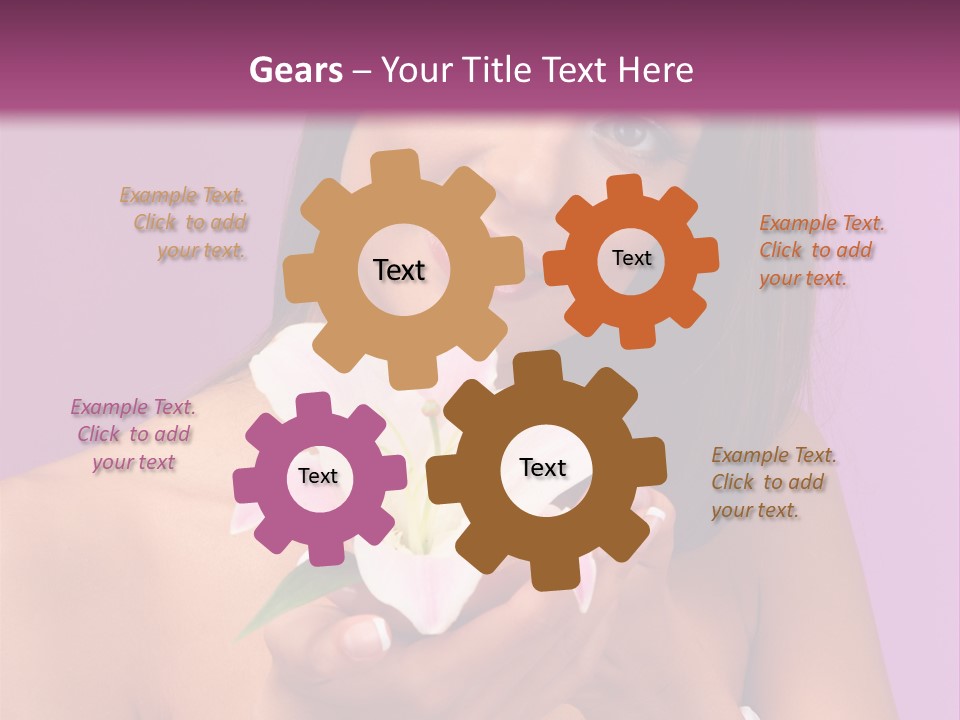 Gears – Your Title Text Here

Example Text. Click to add your text.

Text

Text

Example Text. Click to add your text.

Example Text. Click to add your text

Text

Text

Example Text. Click to add your text.